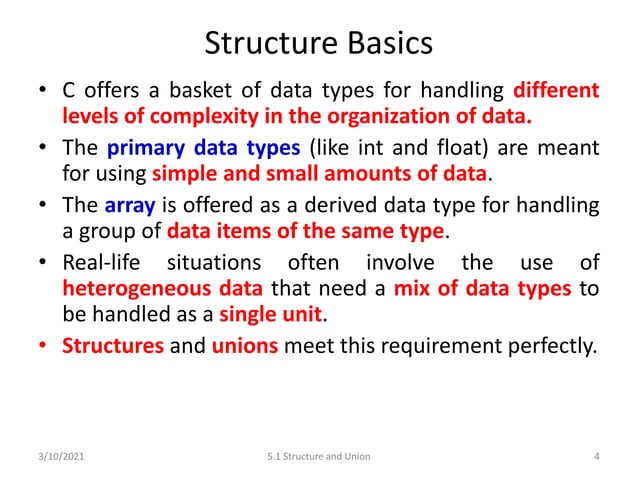 Structure Basics

• C offers a basket of data types for handling different levels of complexity in the organization of data.

• The primary data types (like int and float) are meant for using simple and small amounts of data.

• The array is offered as a derived data type for handling a group of data items of the same type.

• Real-life situations often involve the use of heterogeneous data that need a mix of data types to be handled as a single unit.

• Structures and unions meet this requirement perfectly.

3/10/2021 5.1 Structure and Union 4